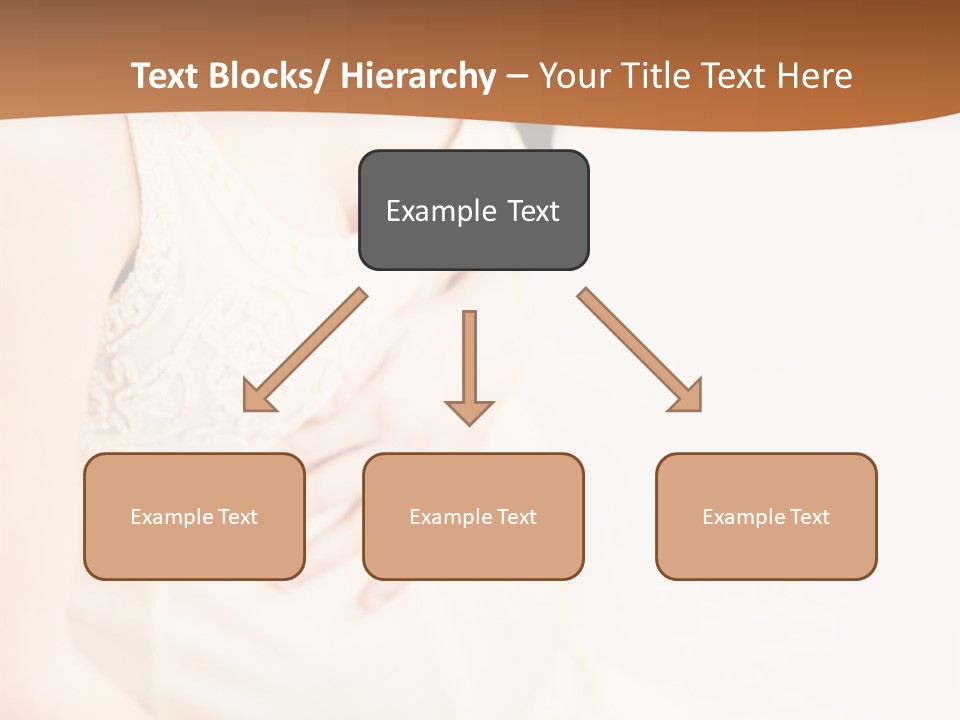 Text Blocks/ Hierarchy – Your Title Text Here

Example Text

Example Text

Example Text

Example Text